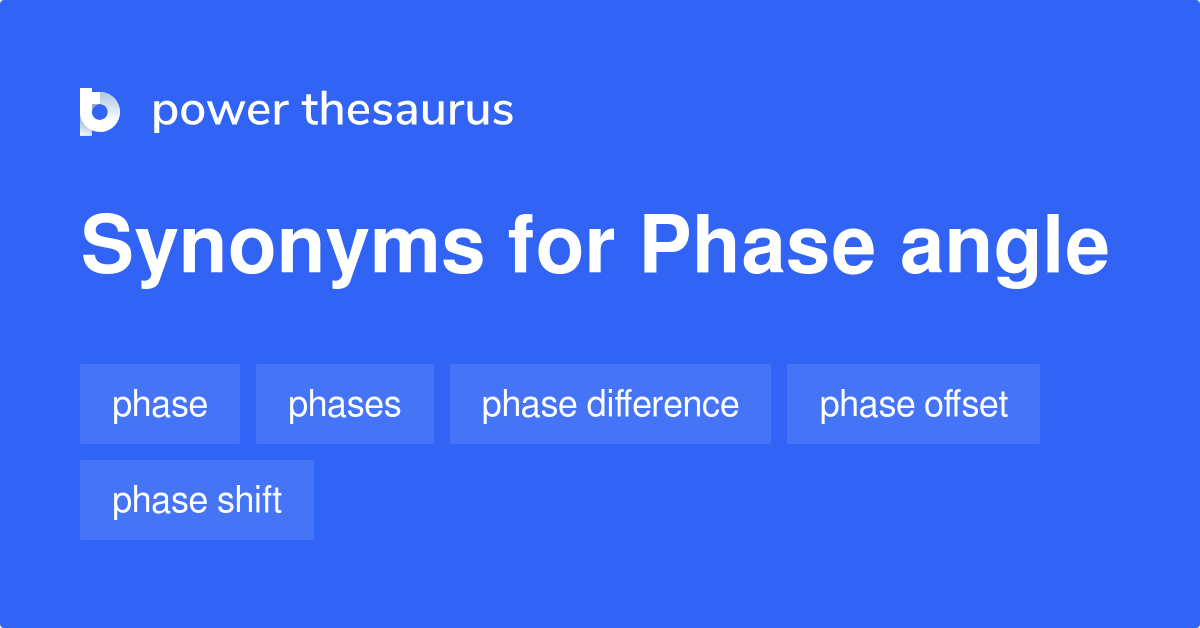 power thesaurus

Synonyms for Phase angle

phase

phases

phase difference

phase offset

phase shift